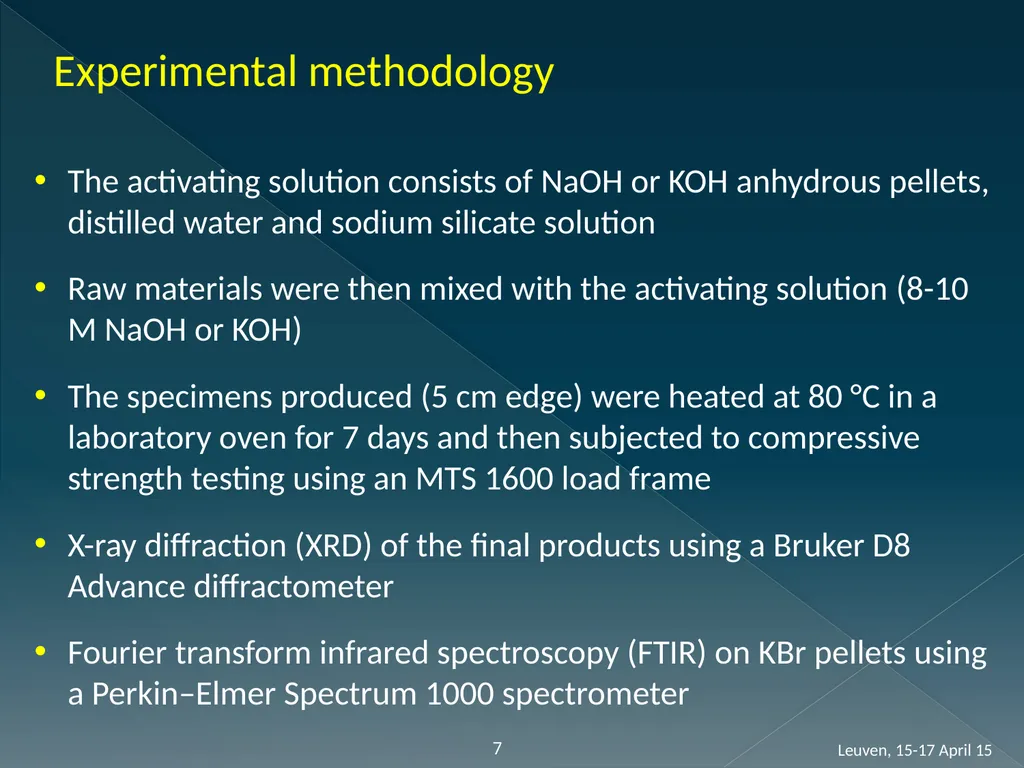 Experimental methodology

• The activating solution consists of NaOH or KOH anhydrous pellets, distilled water and sodium silicate solution

• Raw materials were then mixed with the activating solution (8-10 M NaOH or KOH)

• The specimens produced (5 cm edge) were heated at 80 °C in a laboratory oven for 7 days and then subjected to compressive strength testing using an MTS 1600 load frame

• X-ray diffraction (XRD) of the final products using a Bruker D8 Advance diffractometer

• Fourier transform infrared spectroscopy (FTIR) on KBr pellets using a Perkin–Elmer Spectrum 1000 spectrometer

7

Leuven, 15-17 April 15